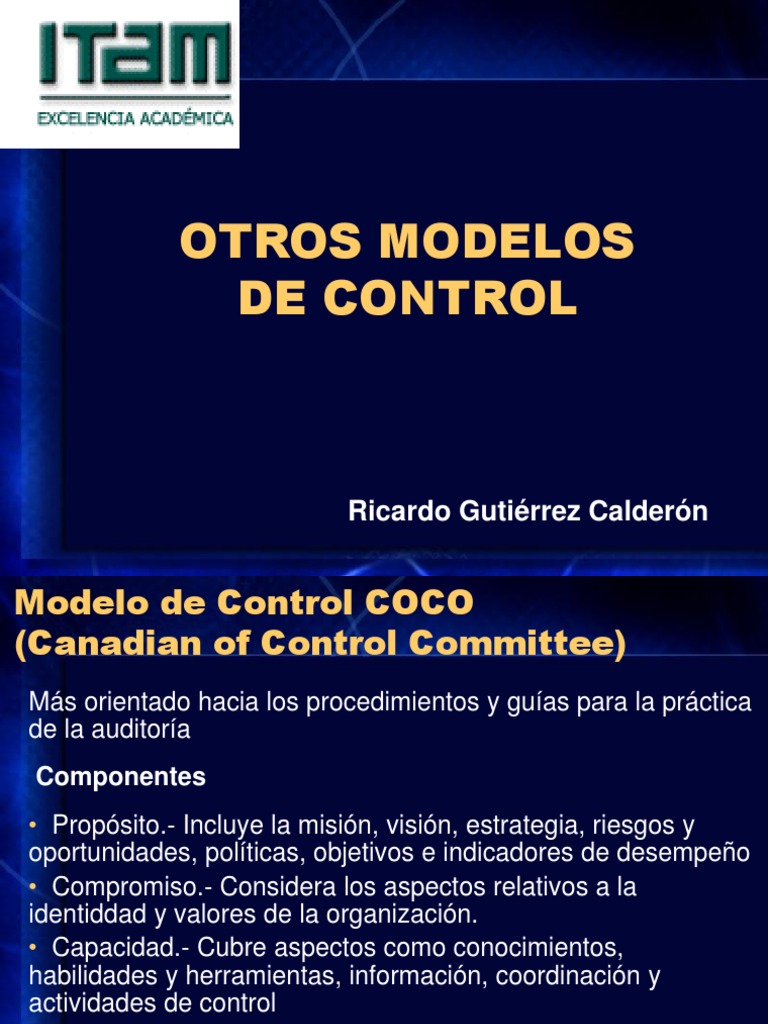 ITAM
EXCELENCIA ACADÉMICA

OTROS MODELOS DE CONTROL

Ricardo Gutiérrez Calderón

Modelo de Control COCO (Canadian of Control Committee)

Más orientado hacia los procedimientos y guías para la práctica de la auditoría

Componentes

• Propósito.- Incluye la misión, visión, estrategia, riesgos y oportunidades, políticas, objetivos e indicadores de desempeño
• Compromiso.- Considera los aspectos relativos a la identiddad y valores de la organización.
• Capacidad.- Cubre aspectos como conocimientos, habilidades y herramientas, información, coordinación y actividades de control